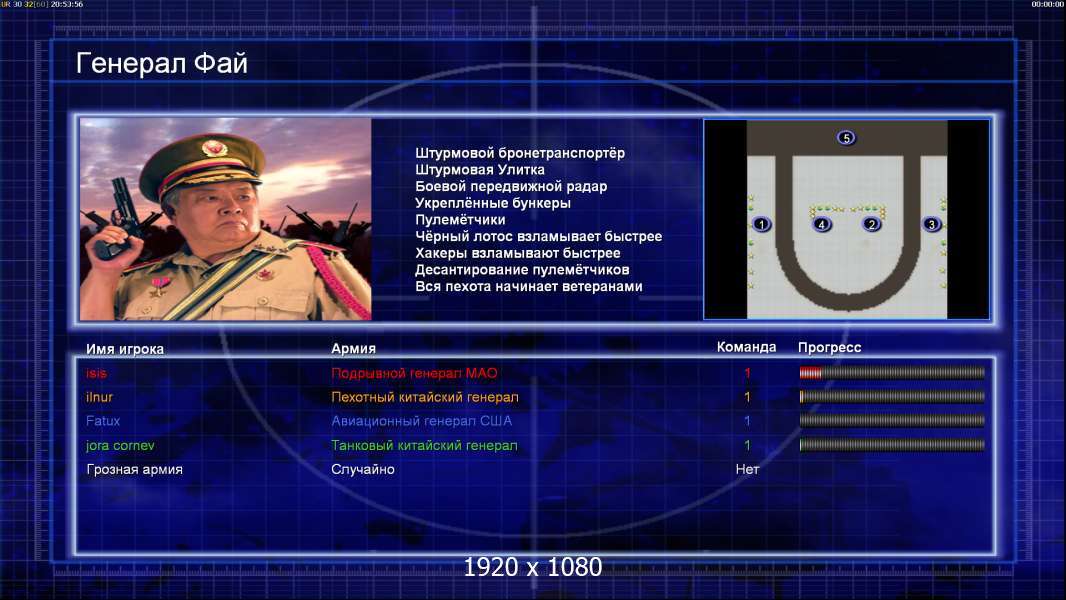 UR 30 32[60] 20:53:56

00:00:00

Генерал Фай

Штурмовой бронетранспортёр
Штурмовая Улитка
Боевой передвижной радар
Укреплённые бункеры
Пулемётчики
Чёрный лотос взламывает быстрее
Хакеры взламывают быстрее
Десантирование пулемётчиков
Вся пехота начинает ветеранами

5
1
4
2
3

| Имя игрока | Армия | Команда | Прогресс |
|---|---|---|---|
| isis | Подрывной генерал МАО | 1 | |
| ilnur | Пехотный китайский генерал | 1 | |
| Fatux | Авиационный генерал США | 1 | |
| jora cornev | Танковый китайский генерал | 1 | |
| Грозная армия | Случайно | Нет | |

1920 x 1080